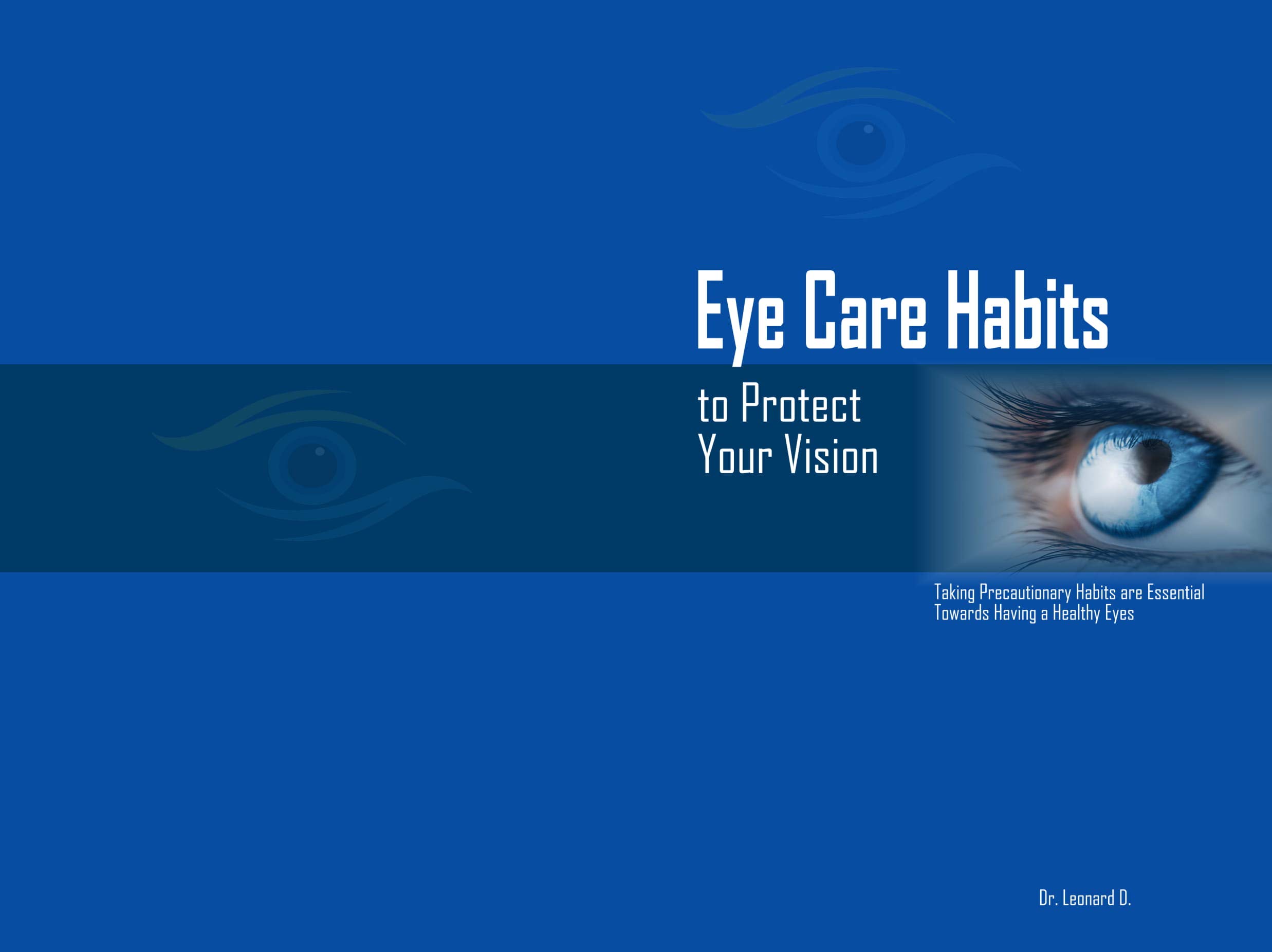 Eye Care Habits

to Protect Your Vision

Taking Precautionary Habits are Essential Towards Having a Healthy Eyes

Dr. Leonard D.